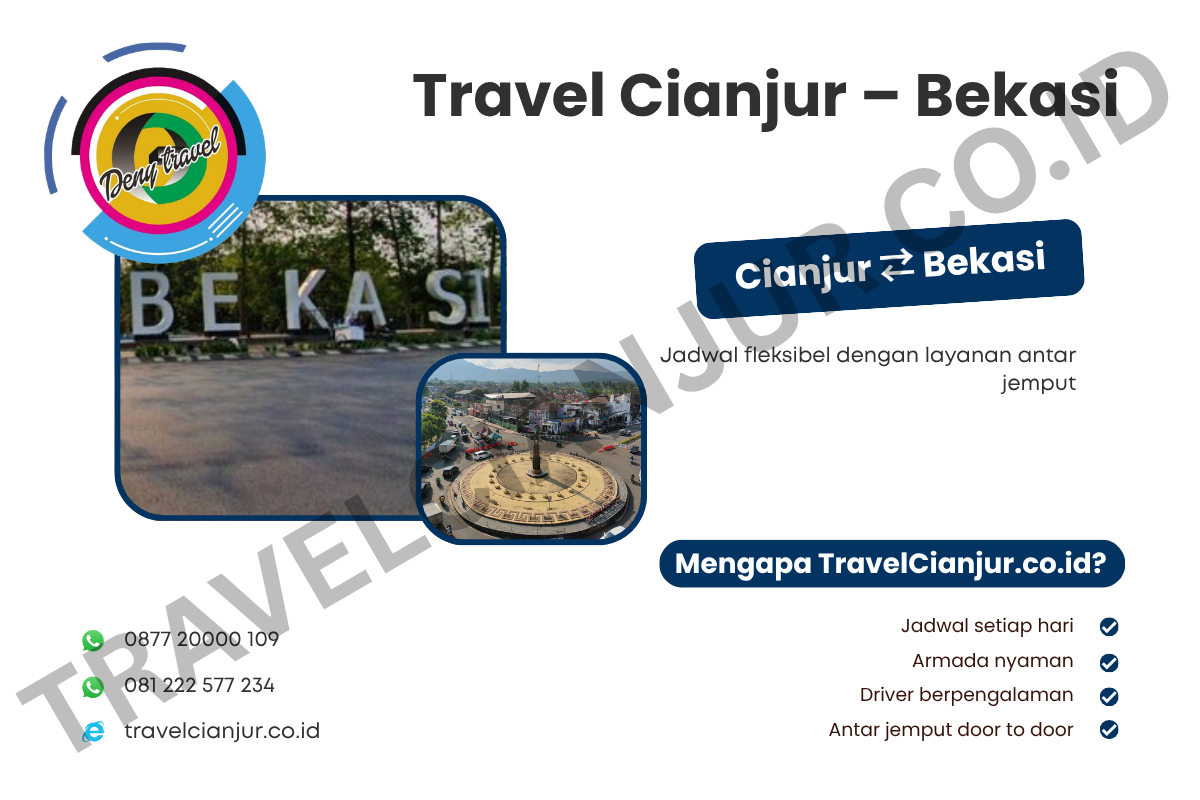 Deny travel

Travel Cianjur – Bekasi

BEKASI

Cianjur ⇄ Bekasi

Jadwal fleksibel dengan layanan antar jemput

Mengapa TravelCianjur.co.id?

Jadwal setiap hari
Armada nyaman
Driver berpengalaman
Antar jemput door to door

0877 20000 109
081 222 577 234
travelcianjur.co.id

TRAVELCIANJUR.CO.ID